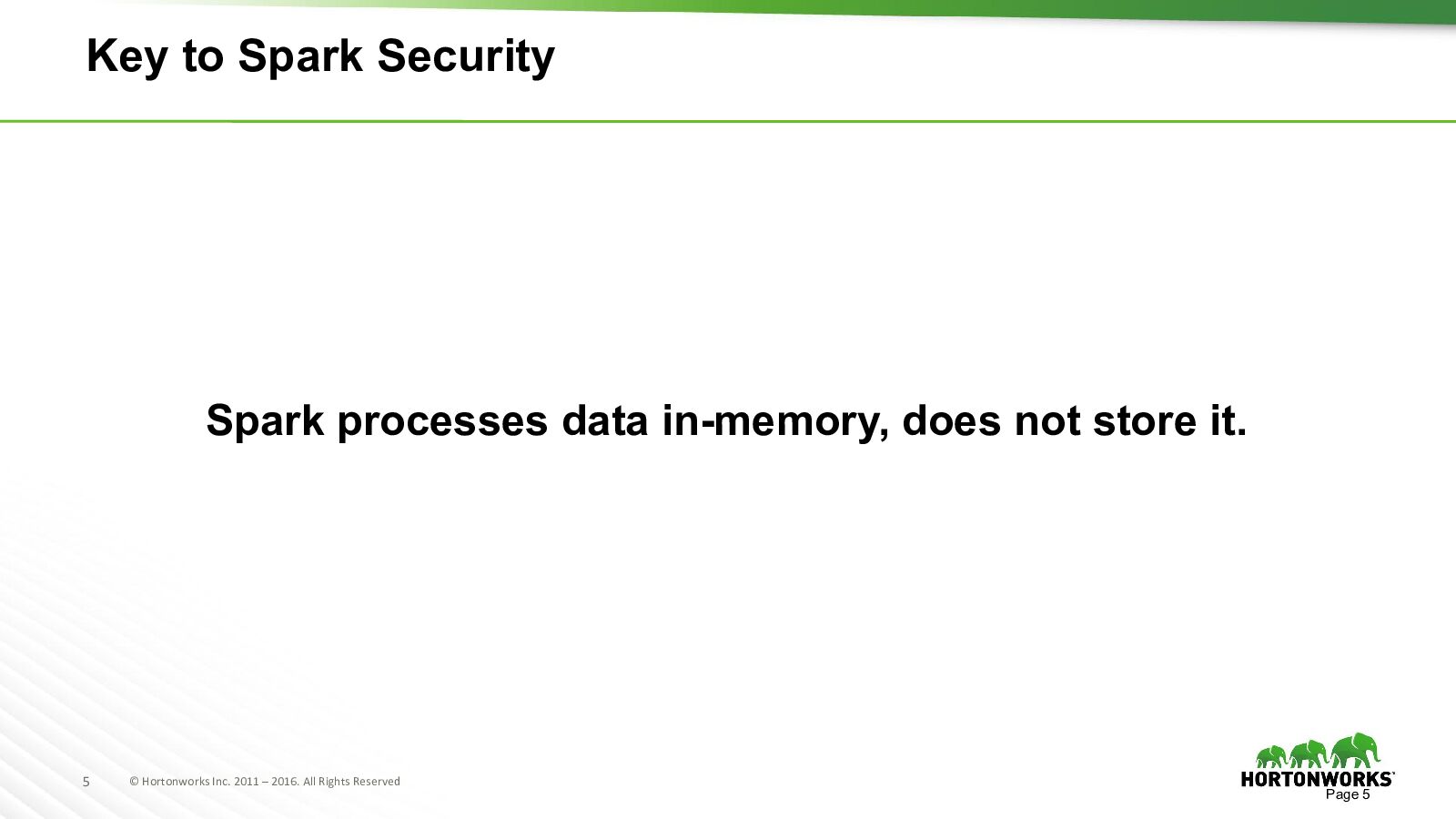 Key to Spark Security

Spark processes data in-memory, does not store it.

5 © Hortonworks Inc. 2011 – 2016. All Rights Reserved

HORTONWORKS

Page 5